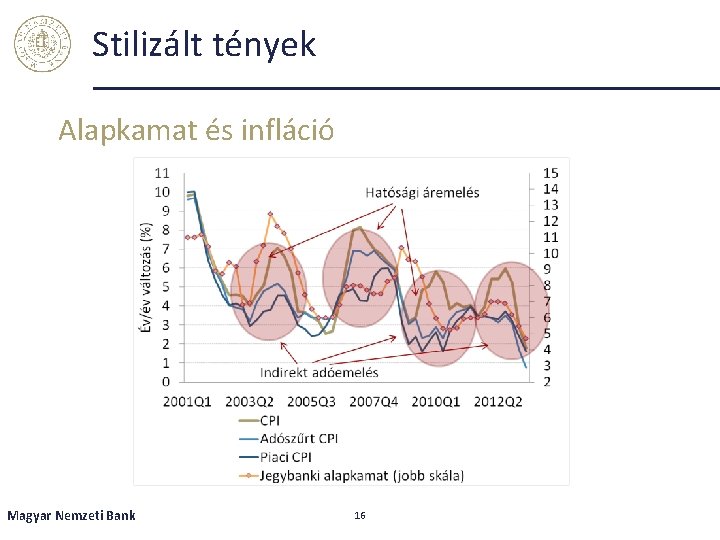 Stilizált tények

Alapkamat és infláció

11
10
9
8
7
6
5
4
3
2
1
0

Év/év változás (%)

15
14
13
12
11
10
9
8
7
6
5
4
3
2

Hatósági áremelés

Indirekt adóemelés

2001Q1 2003Q2 2005Q3 2007Q4 2010Q1 2012Q2

CPI
Adószűrt CPI
Piaci CPI
Jegybanki alapkamat (jobb skála)

Magyar Nemzeti Bank

16